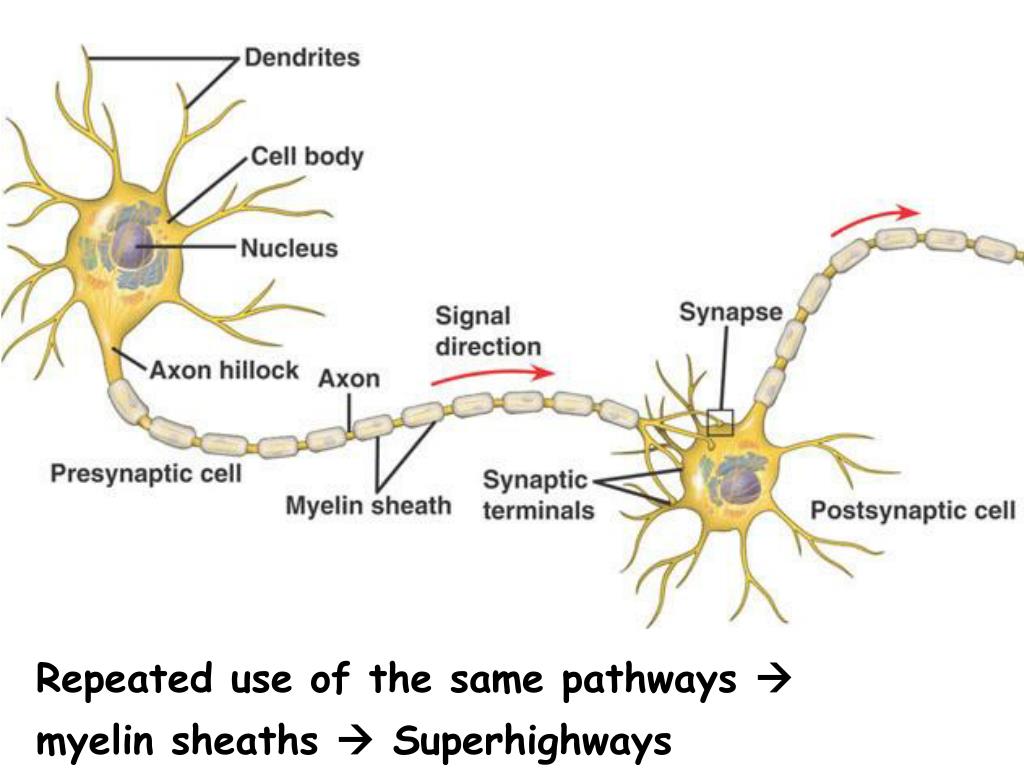 Dendrites

Cell body

Nucleus

Axon hillock

Axon

Signal direction

Synapse

Presynaptic cell

Myelin sheath

Synaptic terminals

Postsynaptic cell

Repeated use of the same pathways → myelin sheaths → Superhighways